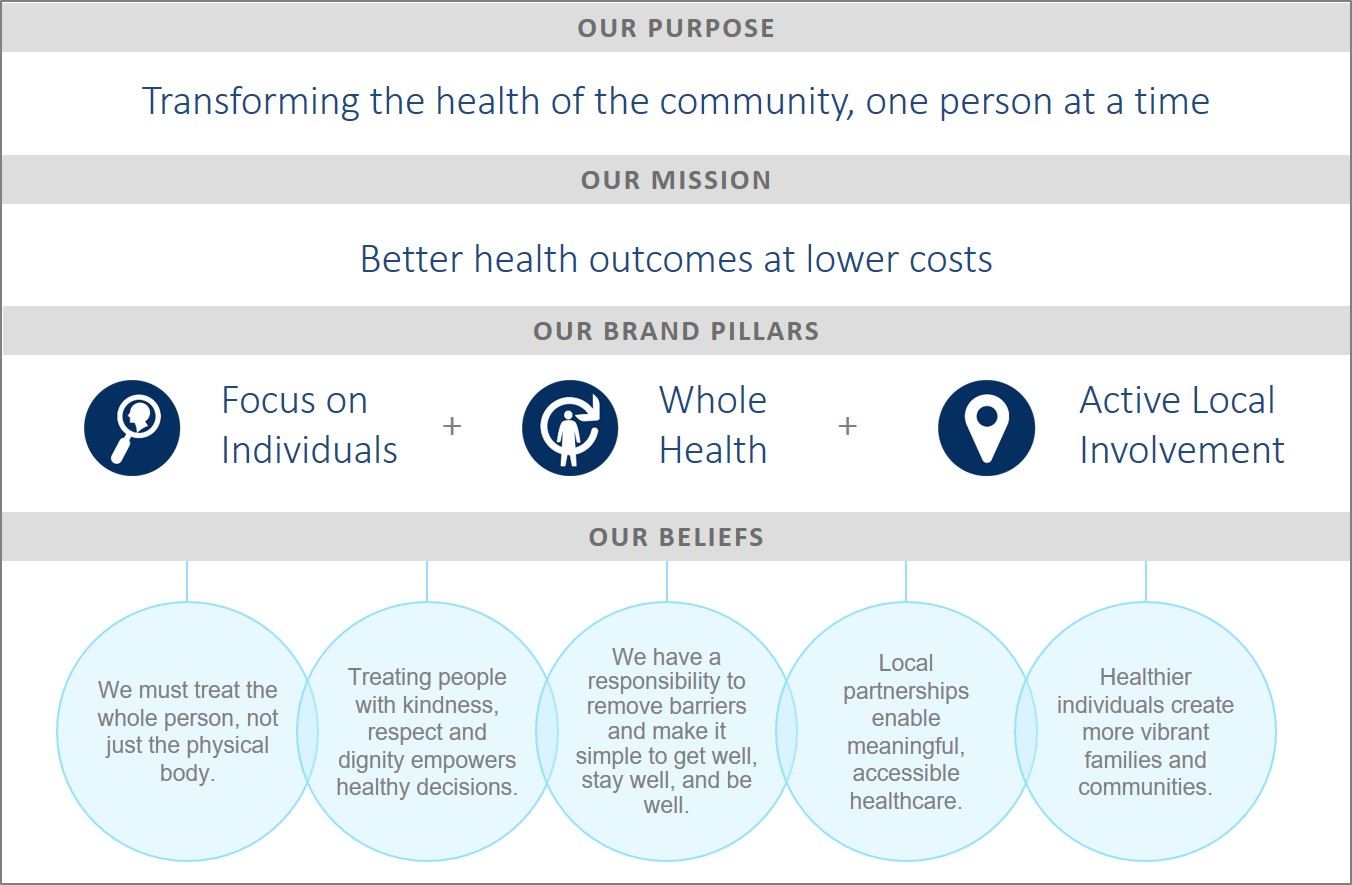 OUR PURPOSE

Transforming the health of the community, one person at a time

OUR MISSION

Better health outcomes at lower costs

OUR BRAND PILLARS

Focus on Individuals + Whole Health + Active Local Involvement

OUR BELIEFS

We must treat the whole person, not just the physical body.

Treating people with kindness, respect and dignity empowers healthy decisions.

We have a responsibility to remove barriers and make it simple to get well, stay well, and be well.

Local partnerships enable meaningful, accessible healthcare.

Healthier individuals create more vibrant families and communities.